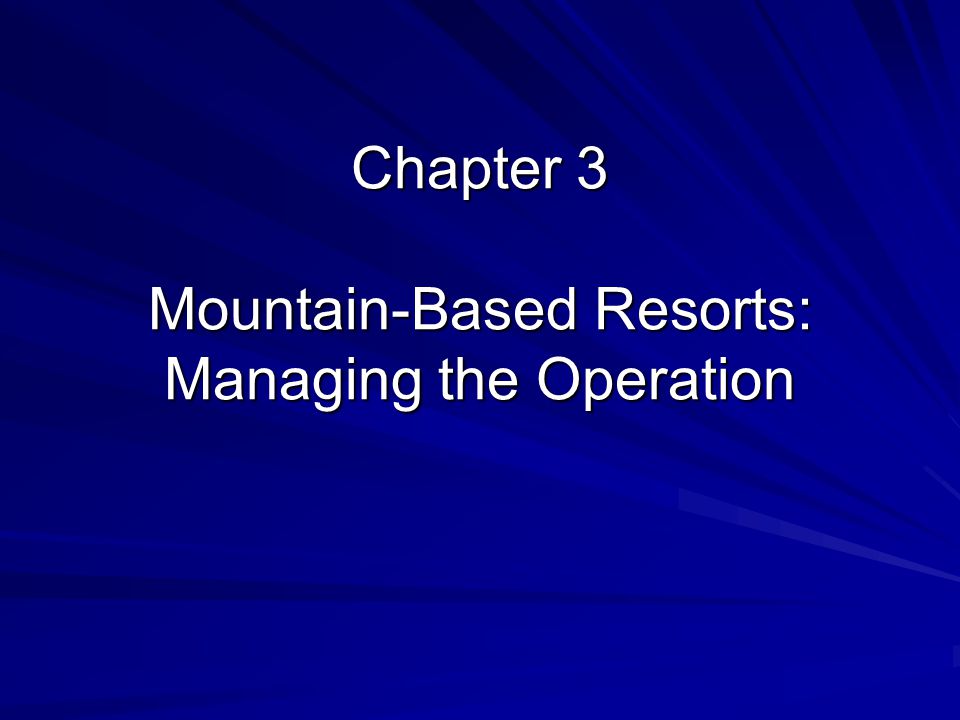 Chapter 3

Mountain-Based Resorts: Managing the Operation